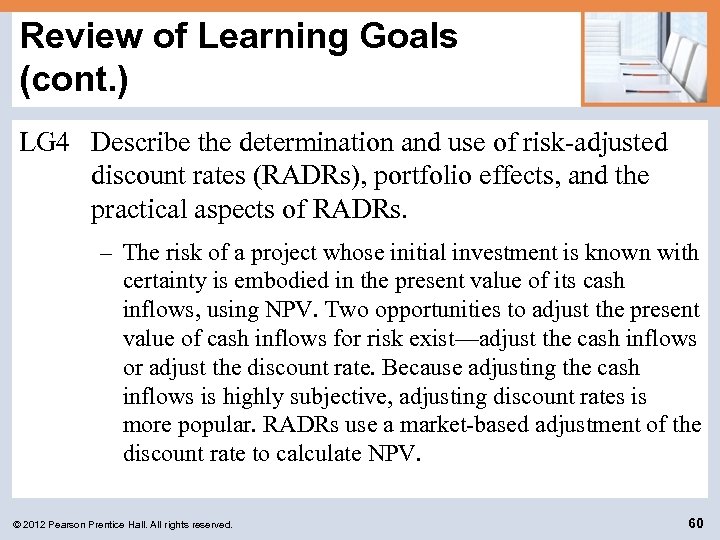 Review of Learning Goals (cont.)

LG4 Describe the determination and use of risk-adjusted discount rates (RADRs), portfolio effects, and the practical aspects of RADRs.

– The risk of a project whose initial investment is known with certainty is embodied in the present value of its cash inflows, using NPV. Two opportunities to adjust the present value of cash inflows for risk exist—adjust the cash inflows or adjust the discount rate. Because adjusting the cash inflows is highly subjective, adjusting discount rates is more popular. RADRs use a market-based adjustment of the discount rate to calculate NPV.

© 2012 Pearson Prentice Hall. All rights reserved.

60